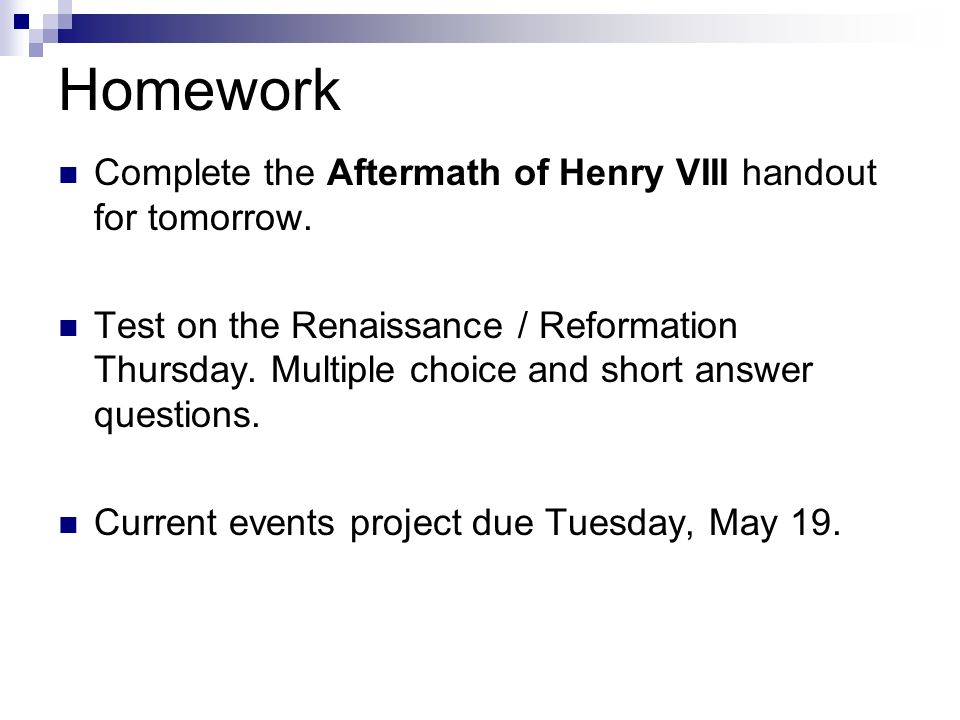 Homework

Complete the Aftermath of Henry VIII handout for tomorrow.

Test on the Renaissance / Reformation Thursday. Multiple choice and short answer questions.

Current events project due Tuesday, May 19.